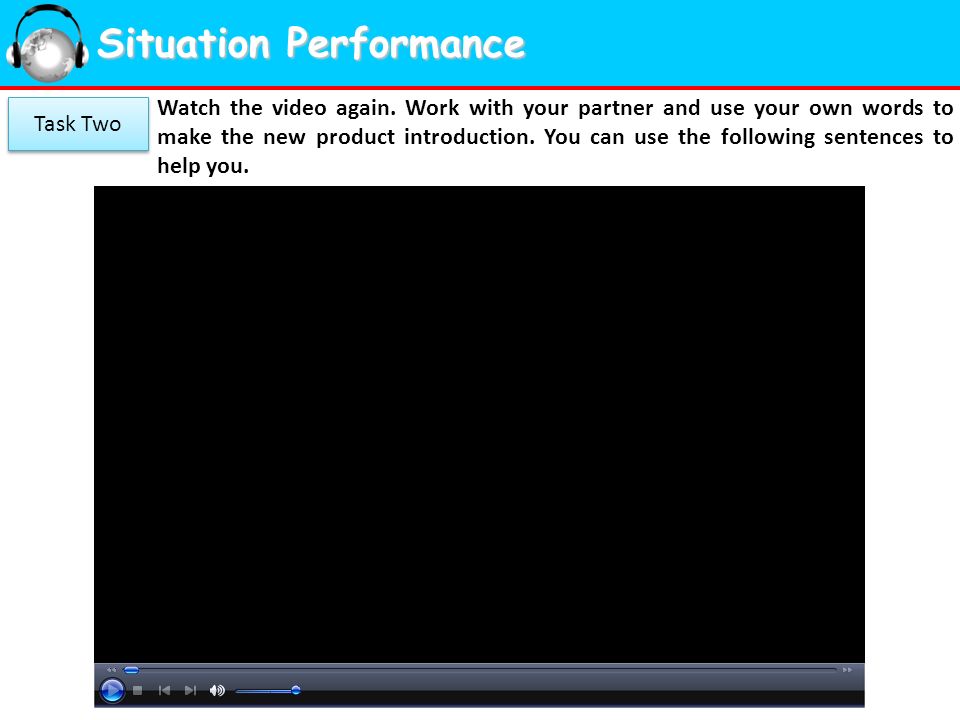 Situation Performance

Task Two

Watch the video again. Work with your partner and use your own words to make the new product introduction. You can use the following sentences to help you.